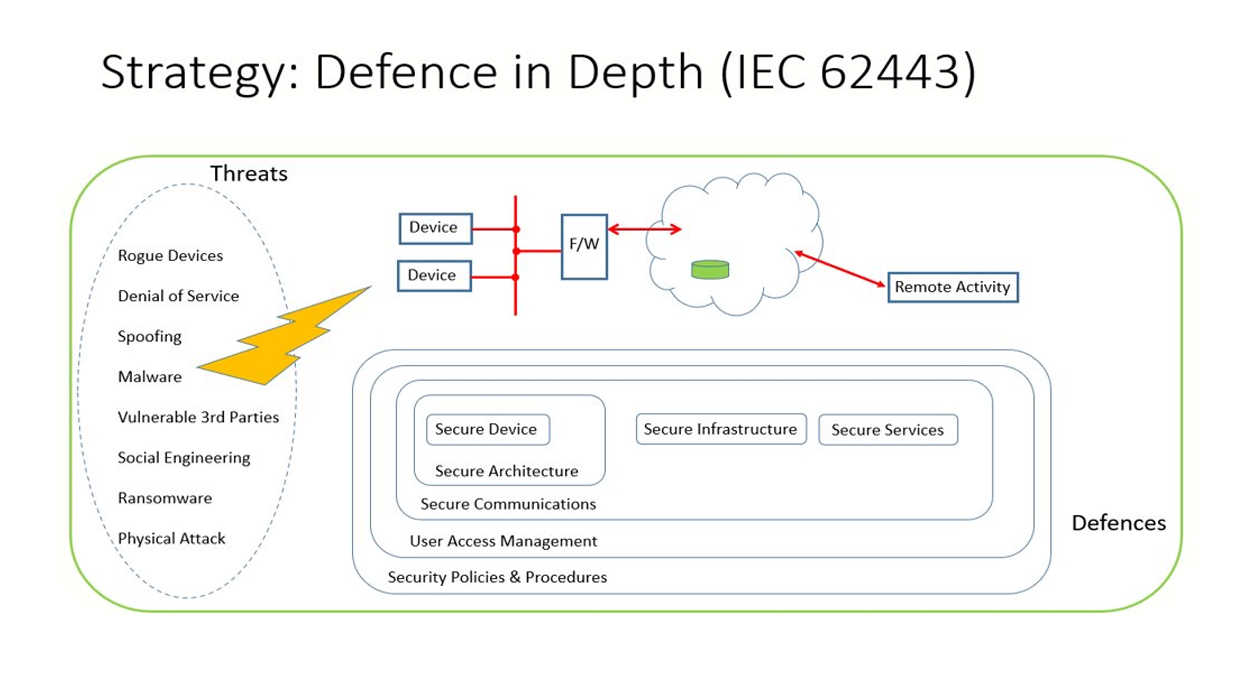 Strategy: Defence in Depth (IEC 62443)

Threats

Rogue Devices
Denial of Service
Spoofing
Malware
Vulnerable 3rd Parties
Social Engineering
Ransomware
Physical Attack

Device
Device
F/W
Remote Activity

Secure Device
Secure Architecture
Secure Infrastructure
Secure Services
Secure Communications
User Access Management
Security Policies & Procedures

Defences